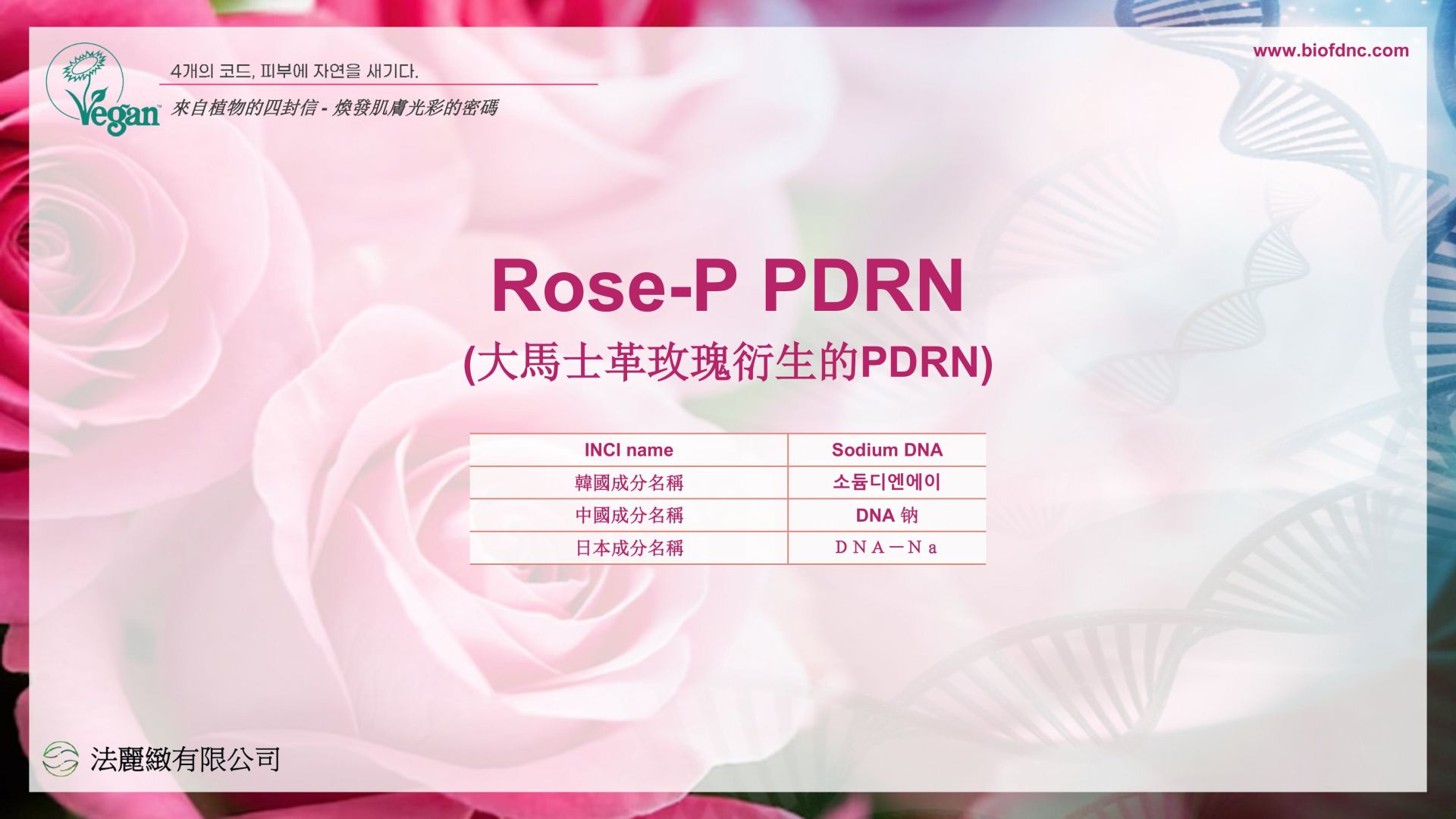 Vegan

4개의 코드, 피부에 자연을 새기다.

來自植物的四封信 - 煥發肌膚光彩的密碼

www.biofdnc.com

Rose-P PDRN

(大馬士革玫瑰衍生的PDRN)

| INCI name | Sodium DNA |
|---|---|
| 韓國成分名稱 | 소듐디엔에이 |
| 中國成分名稱 | DNA 钠 |
| 日本成分名稱 | ＤＮＡ－Ｎａ |

法麗緻有限公司